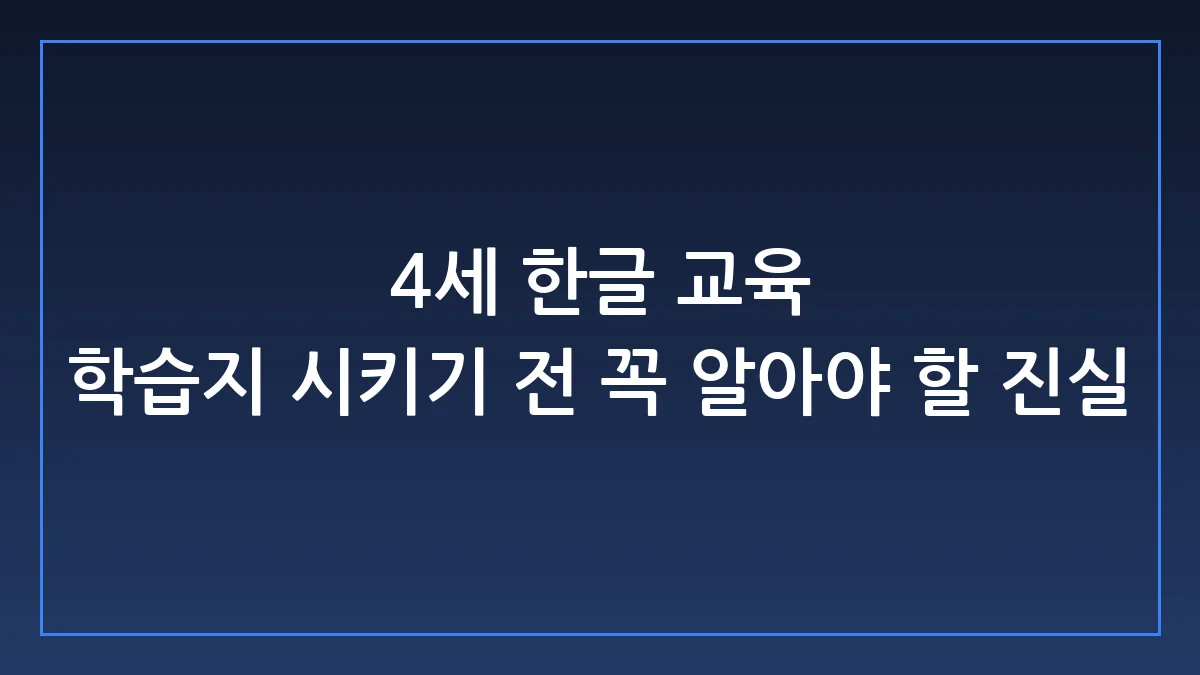 4세 한글 교육
학습지 시키기 전 꼭 알아야 할 진실